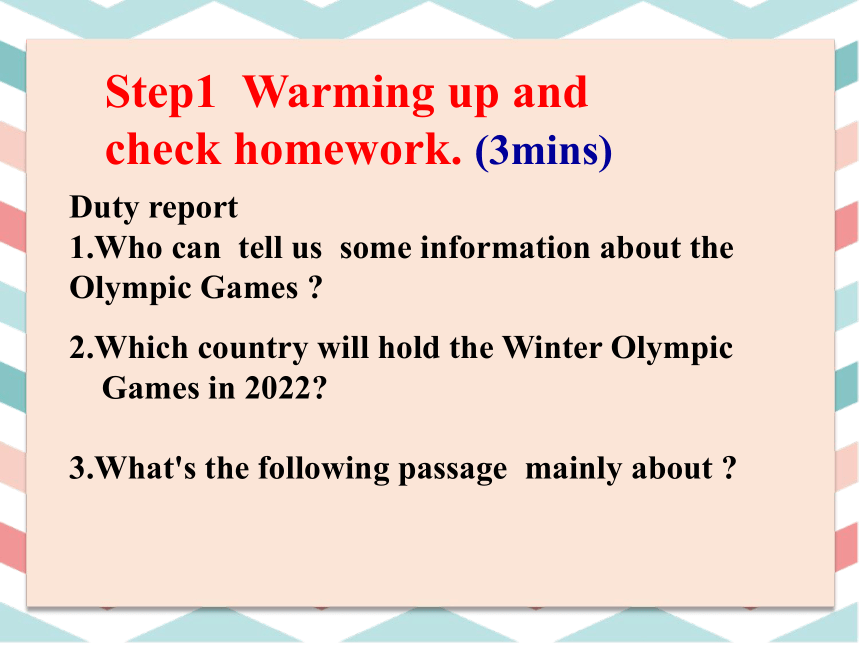 Step1 Warming up and check homework. (3mins)

Duty report

1.Who can tell us some information about the Olympic Games ?

2.Which country will hold the Winter Olympic Games in 2022?

3.What's the following passage mainly about ?